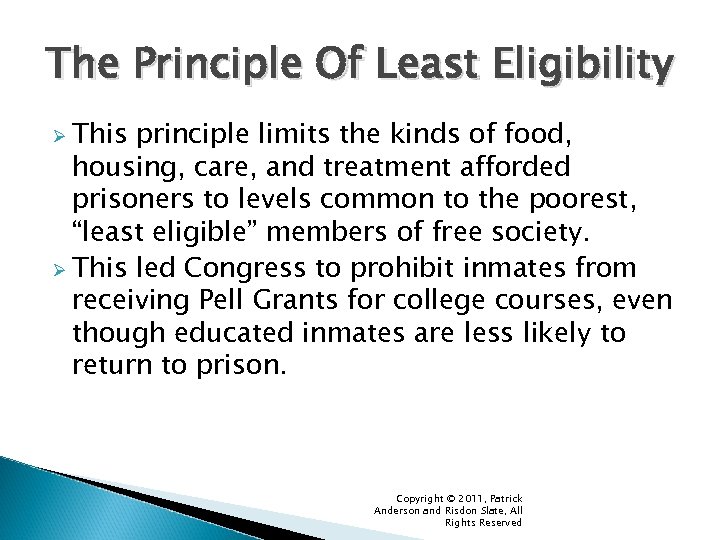 The Principle Of Least Eligibility

This principle limits the kinds of food, housing, care, and treatment afforded prisoners to levels common to the poorest, “least eligible” members of free society.

This led Congress to prohibit inmates from receiving Pell Grants for college courses, even though educated inmates are less likely to return to prison.

Copyright © 2011, Patrick Anderson and Risdon Slate, All Rights Reserved